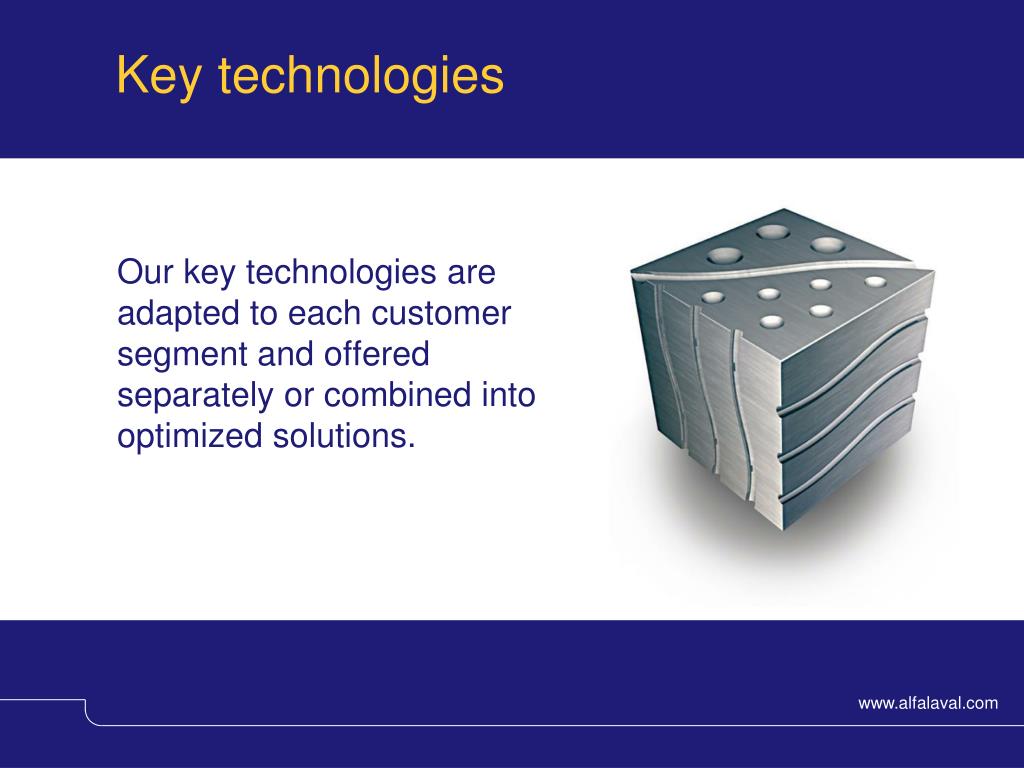 Key technologies

Our key technologies are adapted to each customer segment and offered separately or combined into optimized solutions.

www.alfalaval.com